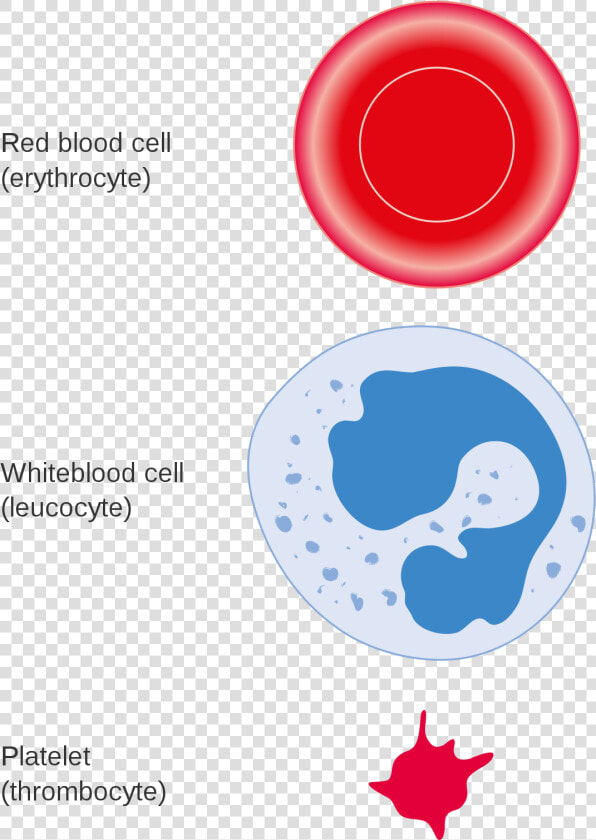 Red blood cell
(erythrocyte)

Whiteblood cell
(leucocyte)

Platelet
(thrombocyte)